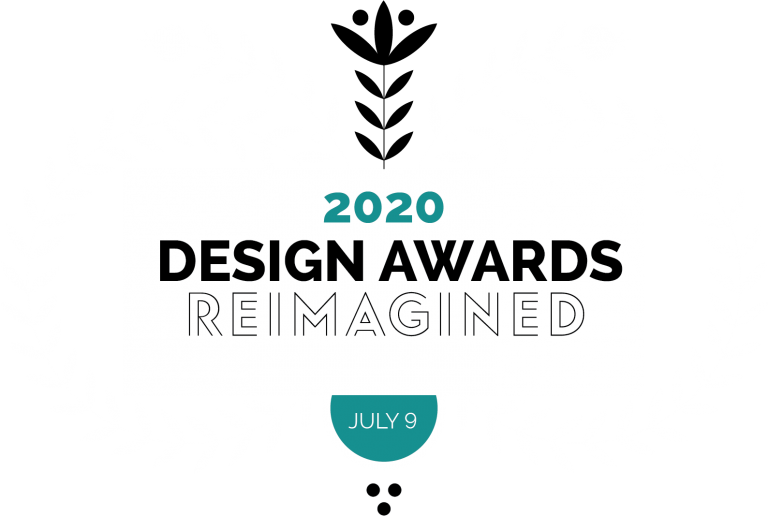 2020
DESIGN AWARDS
REIMAGINED

JULY 9